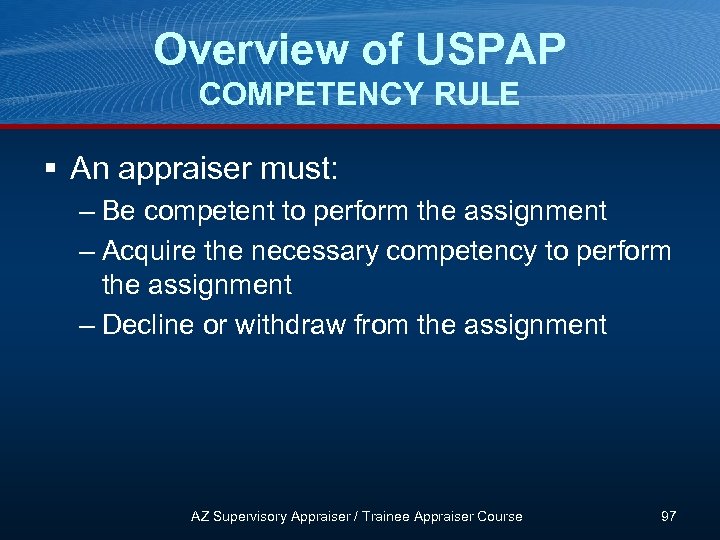 Overview of USPAP
COMPETENCY RULE

▪ An appraiser must:
– Be competent to perform the assignment
– Acquire the necessary competency to perform the assignment
– Decline or withdraw from the assignment

AZ Supervisory Appraiser / Trainee Appraiser Course

97